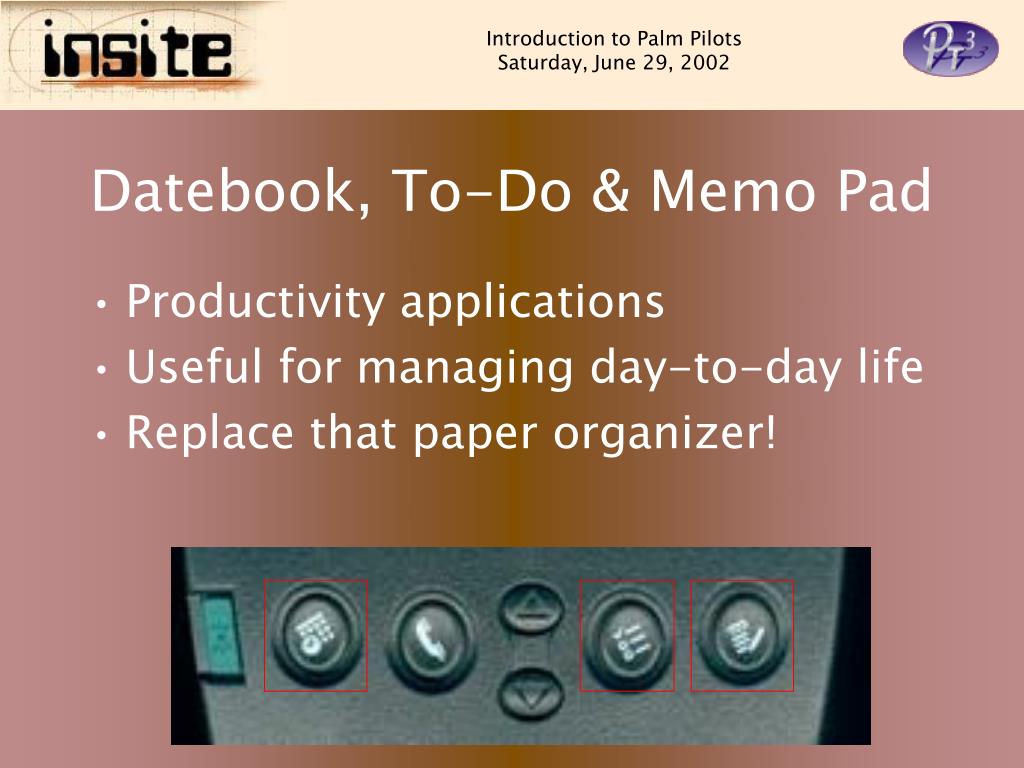 insite

Introduction to Palm Pilots
Saturday, June 29, 2002

PT3

Datebook, To-Do & Memo Pad

• Productivity applications
• Useful for managing day-to-day life
• Replace that paper organizer!